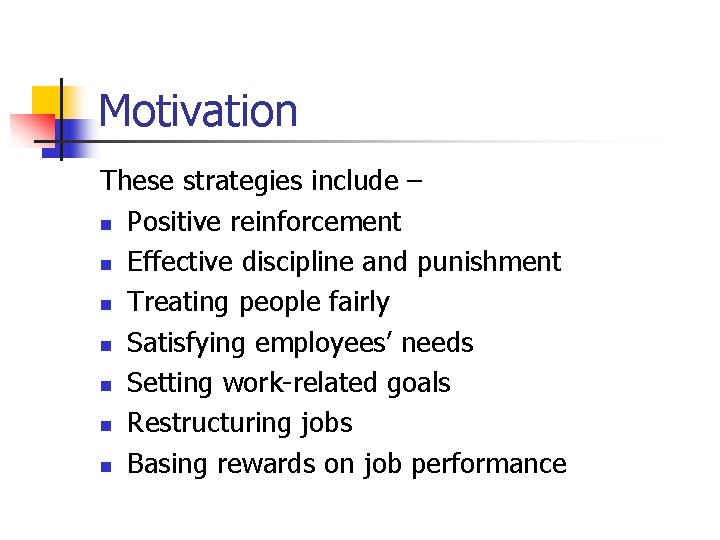 Motivation

These strategies include –

- Positive reinforcement
- Effective discipline and punishment
- Treating people fairly
- Satisfying employees' needs
- Setting work-related goals
- Restructuring jobs
- Basing rewards on job performance